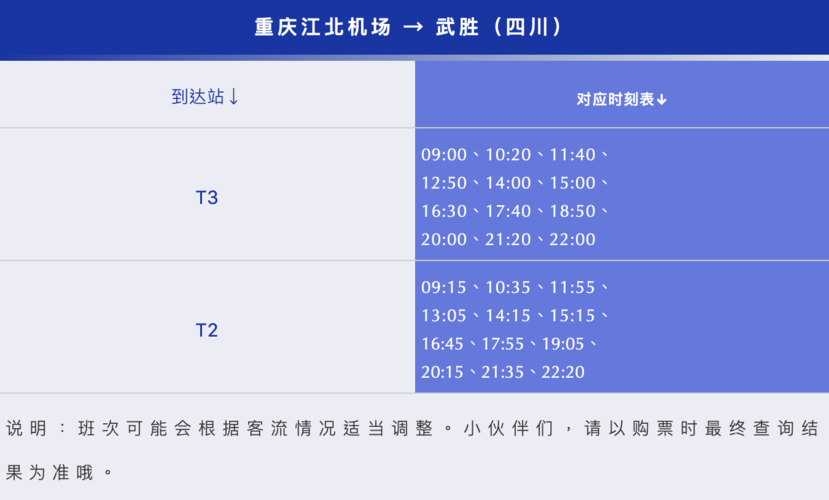 重庆江北机场 → 武胜（四川）

| 到达站↓ | 对应时刻表↓ |
|---|---|
| T3 | 09:00、10:20、11:40、12:50、14:00、15:00、16:30、17:40、18:50、20:00、21:20、22:00 |
| T2 | 09:15、10:35、11:55、13:05、14:15、15:15、16:45、17:55、19:05、20:15、21:35、22:20 |

说明：班次可能会根据客流情况适当调整。小伙伴们，请以购票时最终查询结果为准哦。